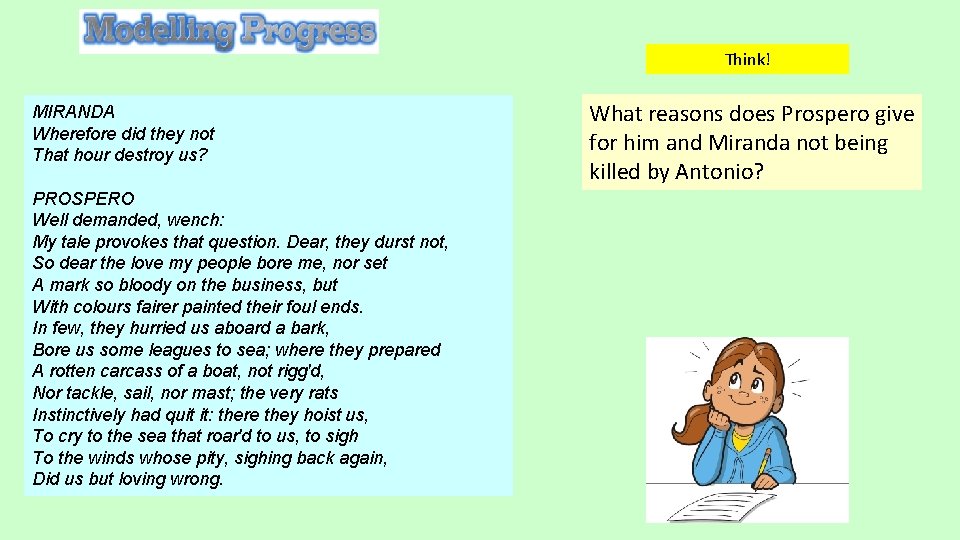 Modelling Progress

MIRANDA
Wherefore did they not
That hour destroy us?

PROSPERO
Well demanded, wench:
My tale provokes that question. Dear, they durst not,
So dear the love my people bore me, nor set
A mark so bloody on the business, but
With colours fairer painted their foul ends.
In few, they hurried us aboard a bark,
Bore us some leagues to sea; where they prepared
A rotten carcass of a boat, not rigg'd,
Nor tackle, sail, nor mast; the very rats
Instinctively had quit it: there they hoist us,
To cry to the sea that roar'd to us, to sigh
To the winds whose pity, sighing back again,
Did us but loving wrong.

Think!

What reasons does Prospero give for him and Miranda not being killed by Antonio?